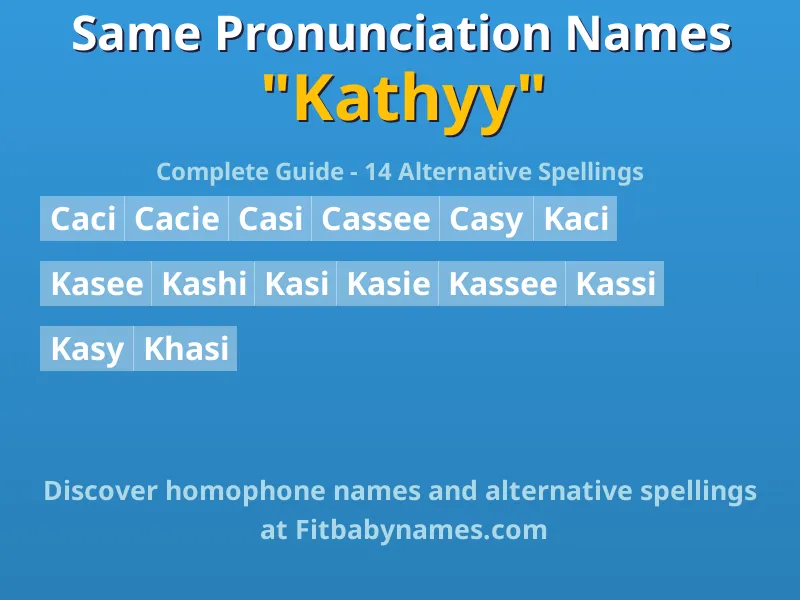 Same Pronunciation Names
"Kathyy"

Complete Guide - 14 Alternative Spellings

Caci Cacie Casi Cassee Casy Kaci

Kasee Kashi Kasi Kasie Kassee Kassi

Kasy Khasi

Discover homophone names and alternative spellings at Fitbabynames.com